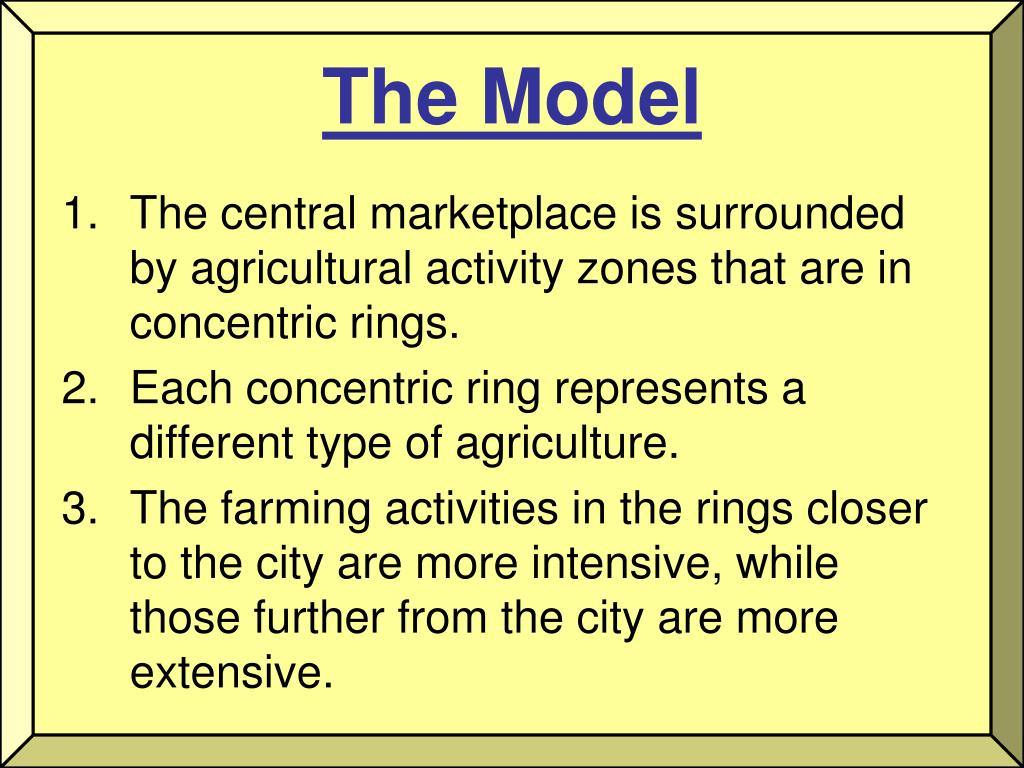 The Model

1. The central marketplace is surrounded by agricultural activity zones that are in concentric rings.
2. Each concentric ring represents a different type of agriculture.
3. The farming activities in the rings closer to the city are more intensive, while those further from the city are more extensive.